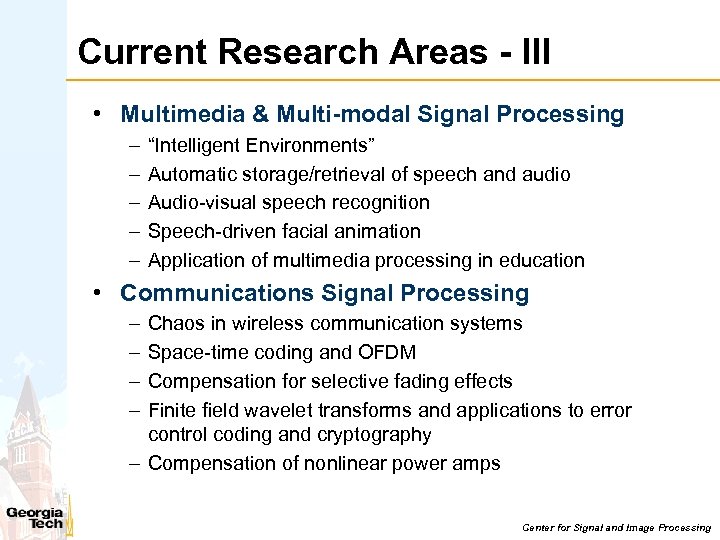 Current Research Areas - III

• Multimedia & Multi-modal Signal Processing
– “Intelligent Environments”
– Automatic storage/retrieval of speech and audio
– Audio-visual speech recognition
– Speech-driven facial animation
– Application of multimedia processing in education

• Communications Signal Processing
– Chaos in wireless communication systems
– Space-time coding and OFDM
– Compensation for selective fading effects
– Finite field wavelet transforms and applications to error control coding and cryptography
– Compensation of nonlinear power amps

Georgia Tech

Center for Signal and Image Processing